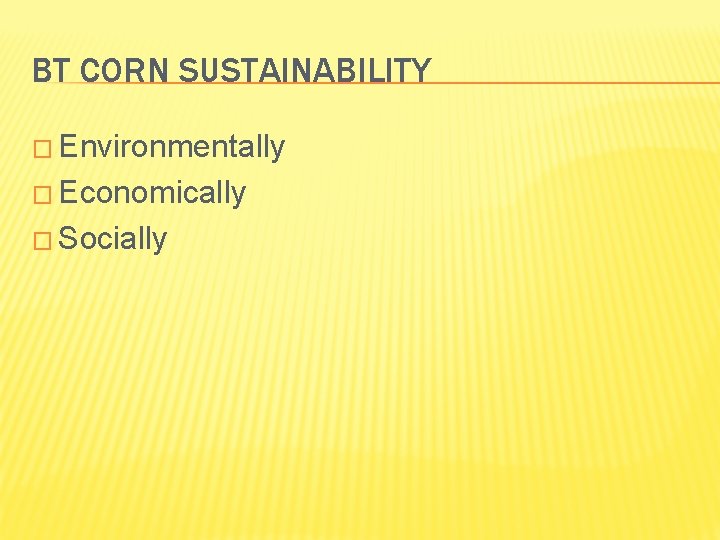 BT CORN SUSTAINABILITY

□ Environmentally
□ Economically
□ Socially